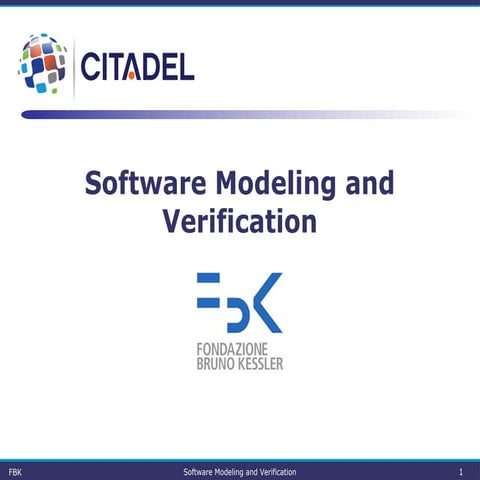 CITADEL

Software Modeling and Verification

FBK
FONDAZIONE
BRUNO KESSLER

FBK
Software Modeling and Verification
1